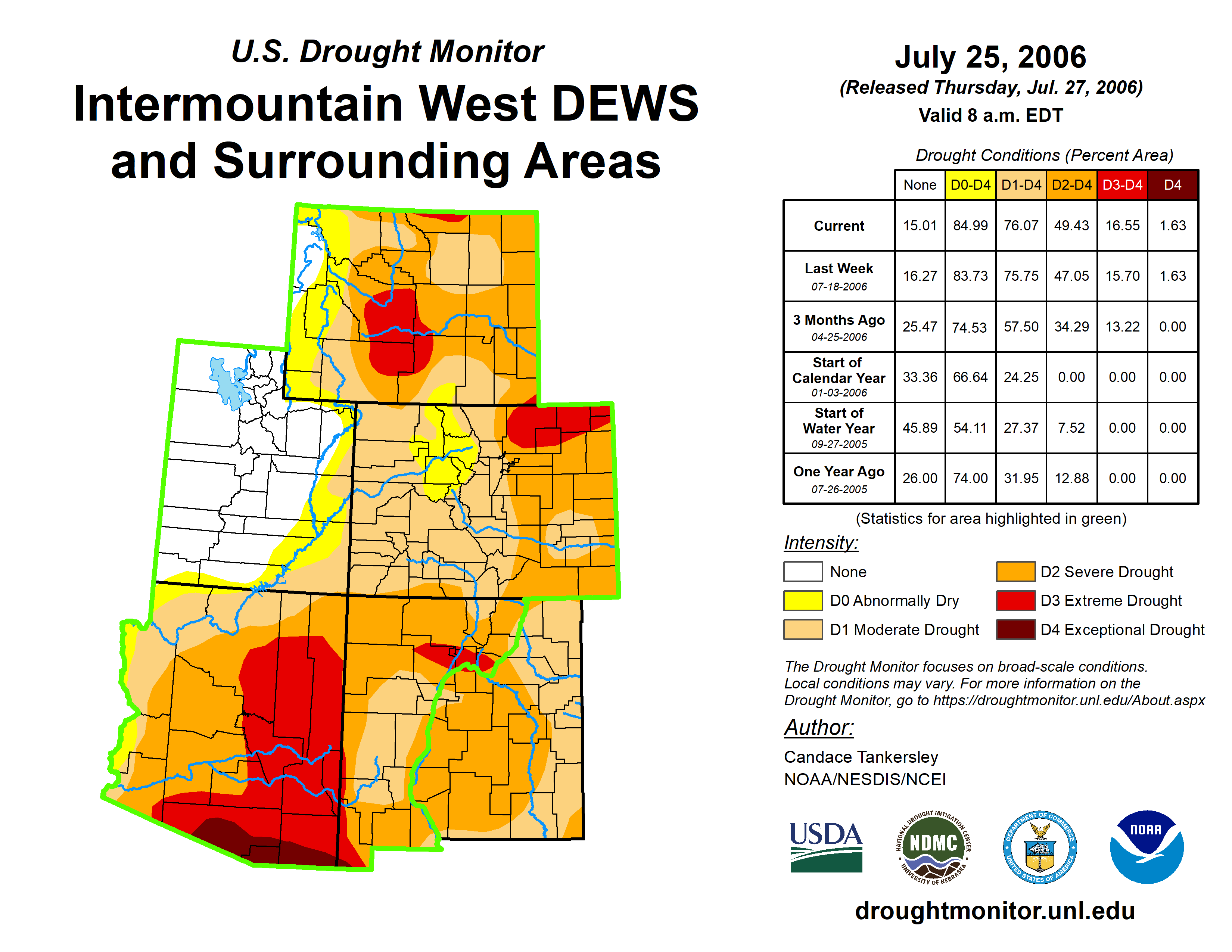 U.S. Drought Monitor

Intermountain West DEWS and Surrounding Areas

July 25, 2006
(Released Thursday, Jul. 27, 2006)
Valid 8 a.m. EDT

Drought Conditions (Percent Area)

| | None | D0-D4 | D1-D4 | D2-D4 | D3-D4 | D4 |
|---|---|---|---|---|---|---|
| Current | 15.01 | 84.99 | 76.07 | 49.43 | 16.55 | 1.63 |
| Last Week 07-18-2006 | 16.27 | 83.73 | 75.75 | 47.05 | 15.70 | 1.63 |
| 3 Months Ago 04-25-2006 | 25.47 | 74.53 | 57.50 | 34.29 | 13.22 | 0.00 |
| Start of Calendar Year 01-03-2006 | 33.36 | 66.64 | 24.25 | 0.00 | 0.00 | 0.00 |
| Start of Water Year 09-27-2005 | 45.89 | 54.11 | 27.37 | 7.52 | 0.00 | 0.00 |
| One Year Ago 07-26-2005 | 26.00 | 74.00 | 31.95 | 12.88 | 0.00 | 0.00 |

(Statistics for area highlighted in green)

Intensity:
None
D0 Abnormally Dry
D1 Moderate Drought
D2 Severe Drought
D3 Extreme Drought
D4 Exceptional Drought

The Drought Monitor focuses on broad-scale conditions. Local conditions may vary. For more information on the Drought Monitor, go to https://droughtmonitor.unl.edu/About.aspx

Author:
Candace Tankersley
NOAA/NESDIS/NCEI

USDA
NATIONAL DROUGHT MITIGATION CENTER NDMC UNIVERSITY OF NEBRASKA
DEPARTMENT OF COMMERCE UNITED STATES OF AMERICA
NOAA

droughtmonitor.unl.edu